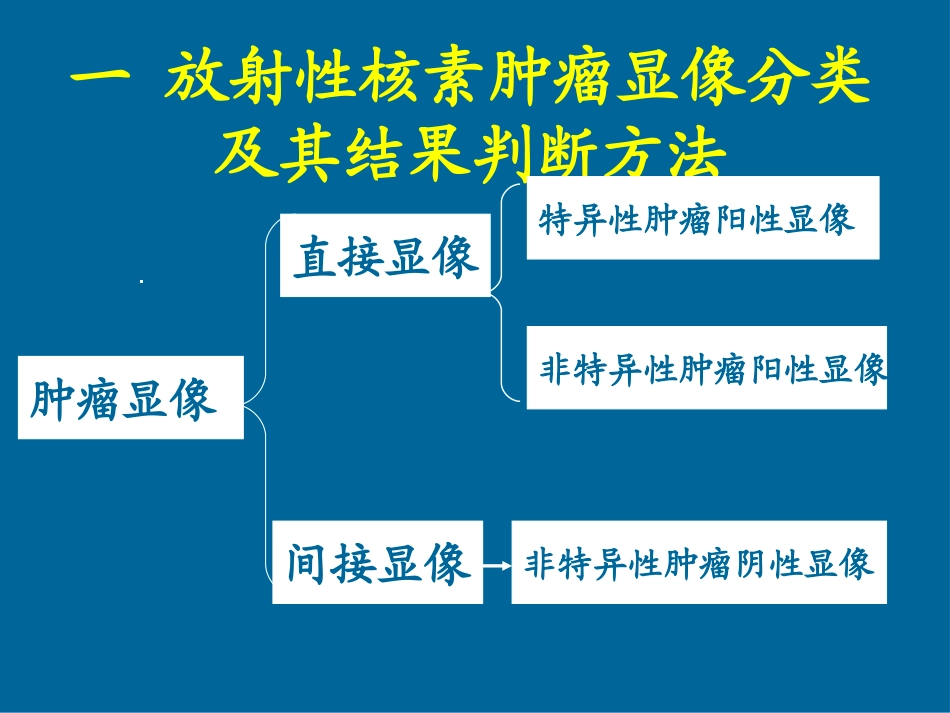 一 放射性核素肿瘤显像分类及其结果判断方法

肿瘤显像

直接显像

特异性肿瘤阳性显像

非特异性肿瘤阳性显像

间接显像

非特异性肿瘤阴性显像